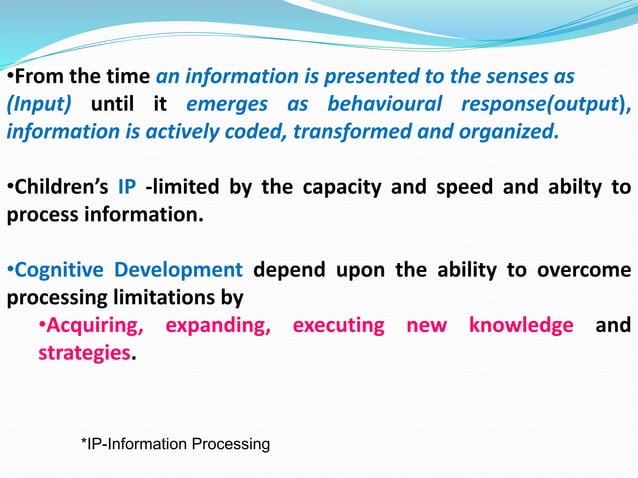 •From the time an information is presented to the senses as (Input) until it emerges as behavioural response(output), information is actively coded, transformed and organized.

•Children's IP -limited by the capacity and speed and abilty to process information.

•Cognitive Development depend upon the ability to overcome processing limitations by

•Acquiring, expanding, executing new knowledge and strategies.

*IP-Information Processing